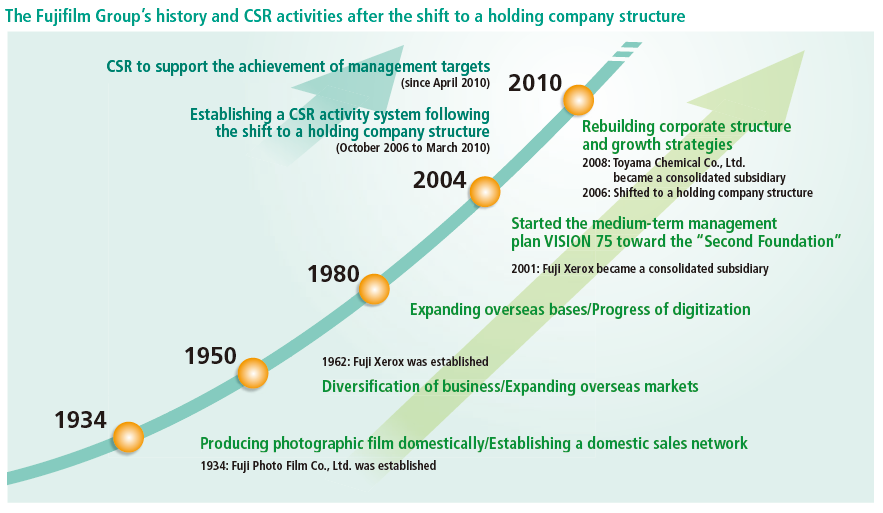 The Fujifilm Group's history and CSR activities after the shift to a holding company structure

CSR to support the achievement of management targets
(since April 2010)

Establishing a CSR activity system following the shift to a holding company structure
(October 2006 to March 2010)

2010

Rebuilding corporate structure and growth strategies
2008: Toyama Chemical Co., Ltd. became a consolidated subsidiary
2006: Shifted to a holding company structure

2004

Started the medium-term management plan VISION 75 toward the "Second Foundation"

2001: Fuji Xerox became a consolidated subsidiary

1980

Expanding overseas bases/Progress of digitization

1950

1962: Fuji Xerox was established
Diversification of business/Expanding overseas markets

1934

Producing photographic film domestically/Establishing a domestic sales network
1934: Fuji Photo Film Co., Ltd. was established